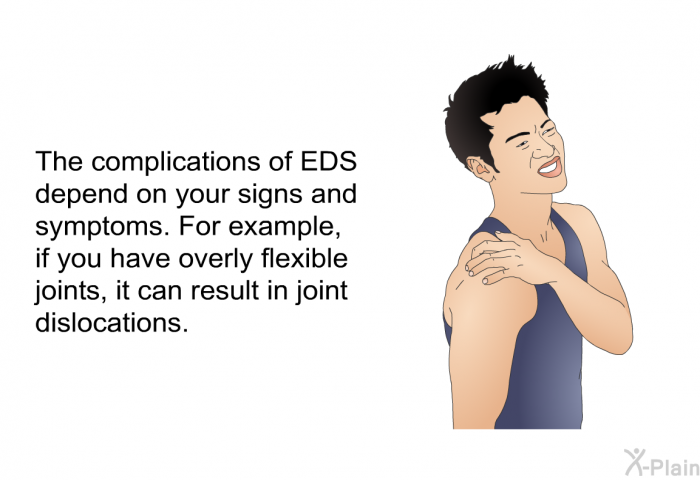 The complications of EDS depend on your signs and symptoms. For example, if you have overly flexible joints, it can result in joint dislocations.

X-Plain